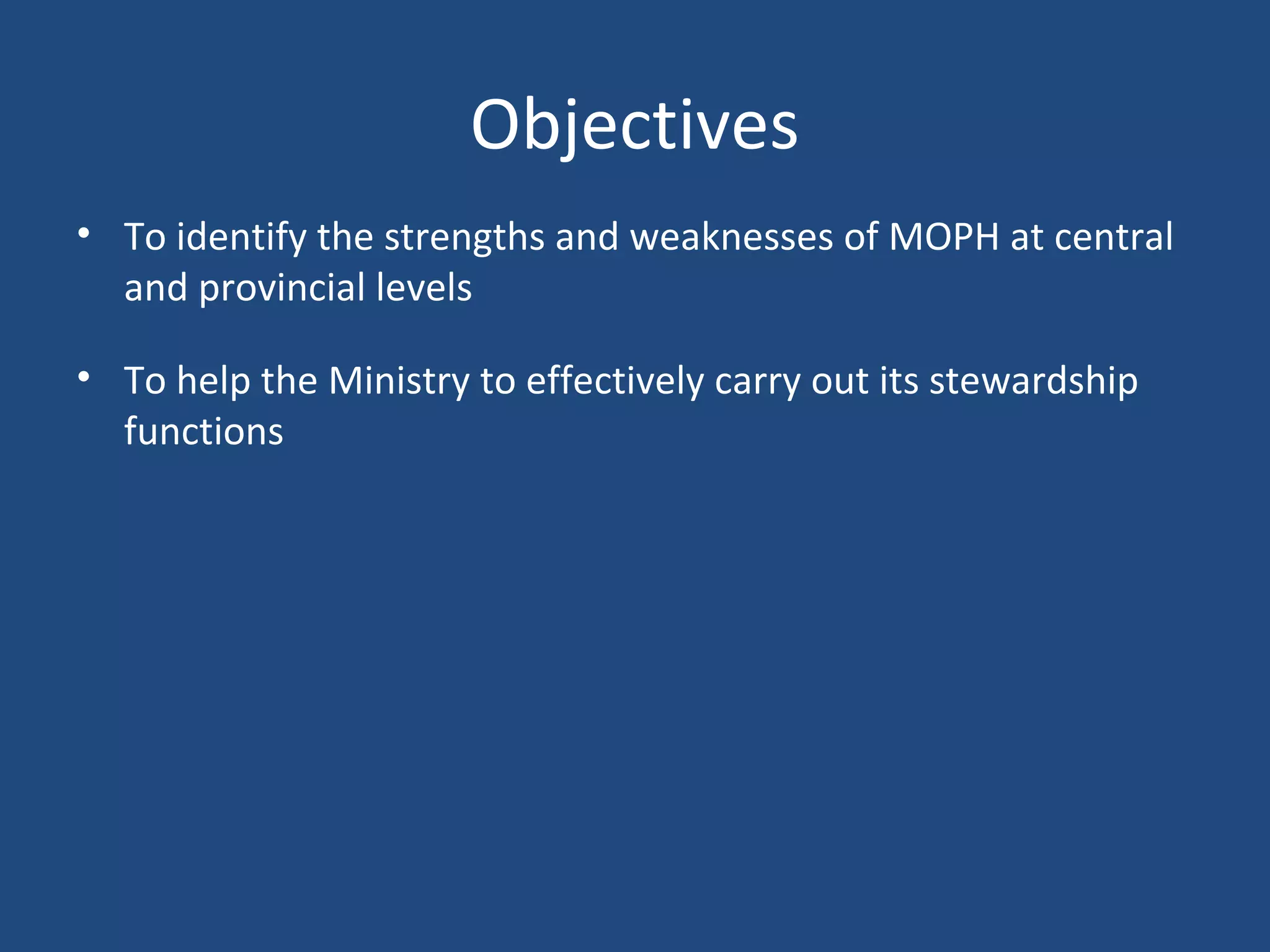 Objectives

• To identify the strengths and weaknesses of MOPH at central and provincial levels

• To help the Ministry to effectively carry out its stewardship functions